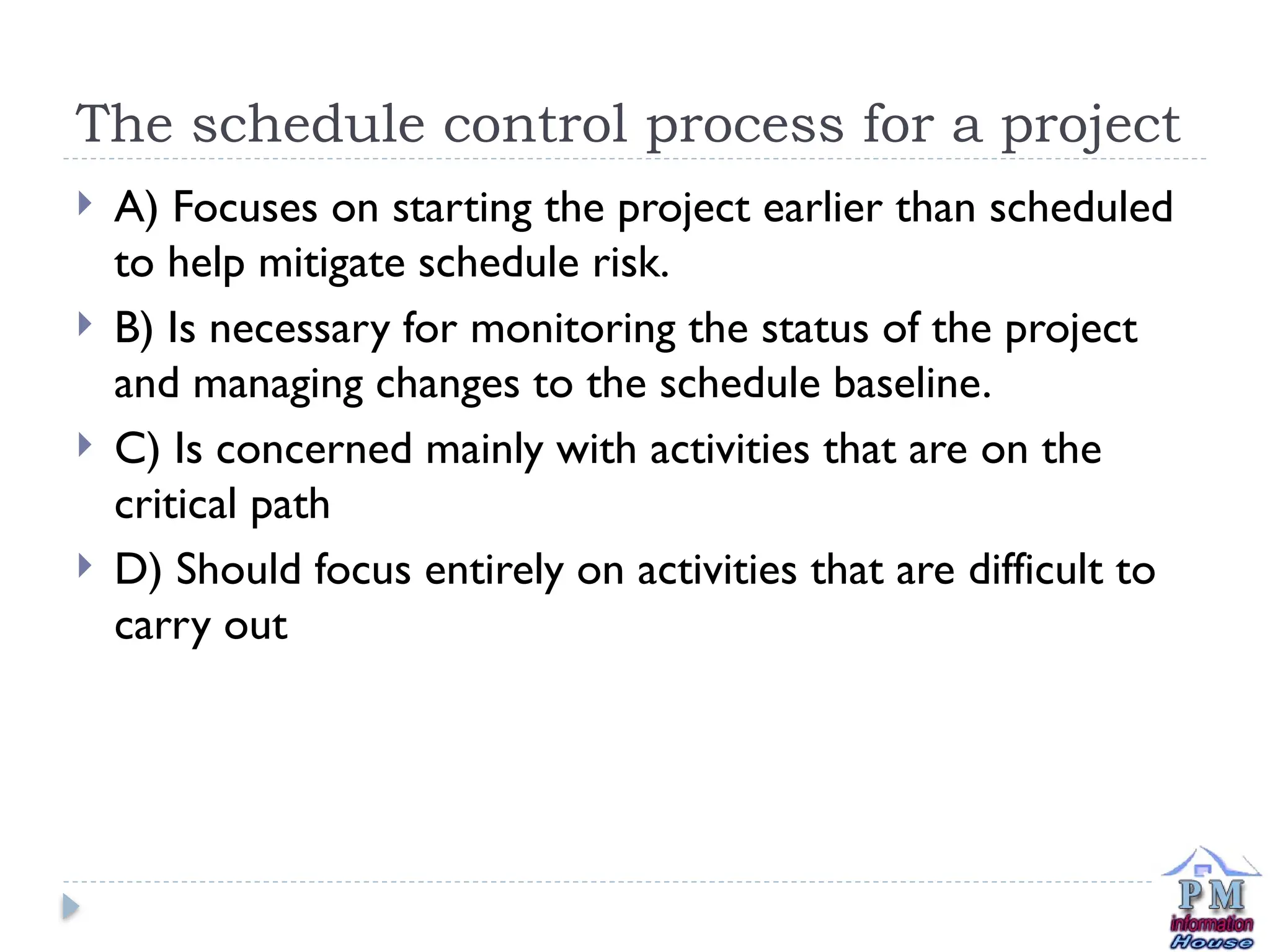 The schedule control process for a project

A) Focuses on starting the project earlier than scheduled to help mitigate schedule risk.

B) Is necessary for monitoring the status of the project and managing changes to the schedule baseline.

C) Is concerned mainly with activities that are on the critical path

D) Should focus entirely on activities that are difficult to carry out

PM information House